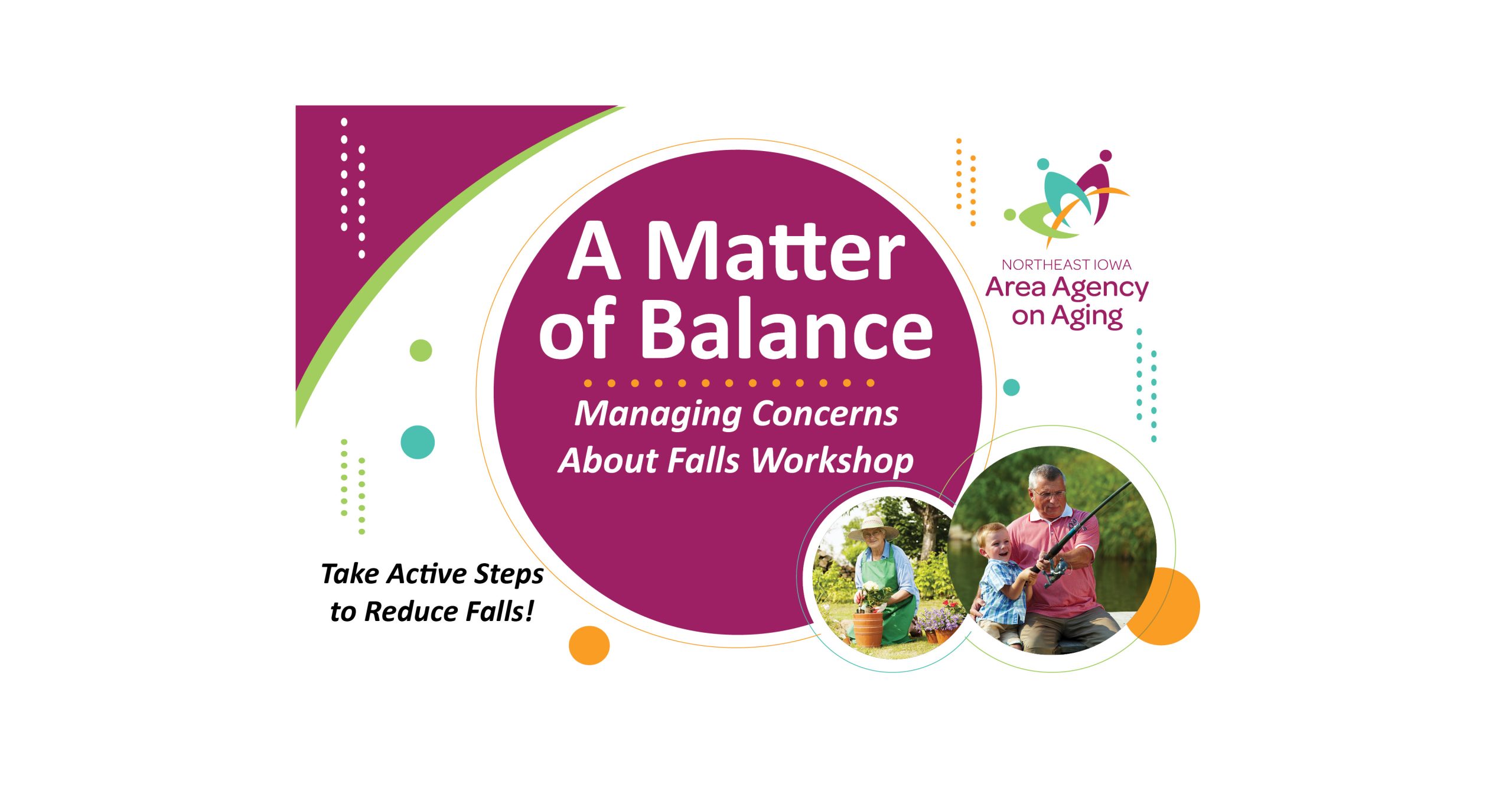 A Matter of Balance

Managing Concerns About Falls Workshop

NORTHEAST IOWA
Area Agency on Aging

Take Active Steps to Reduce Falls!